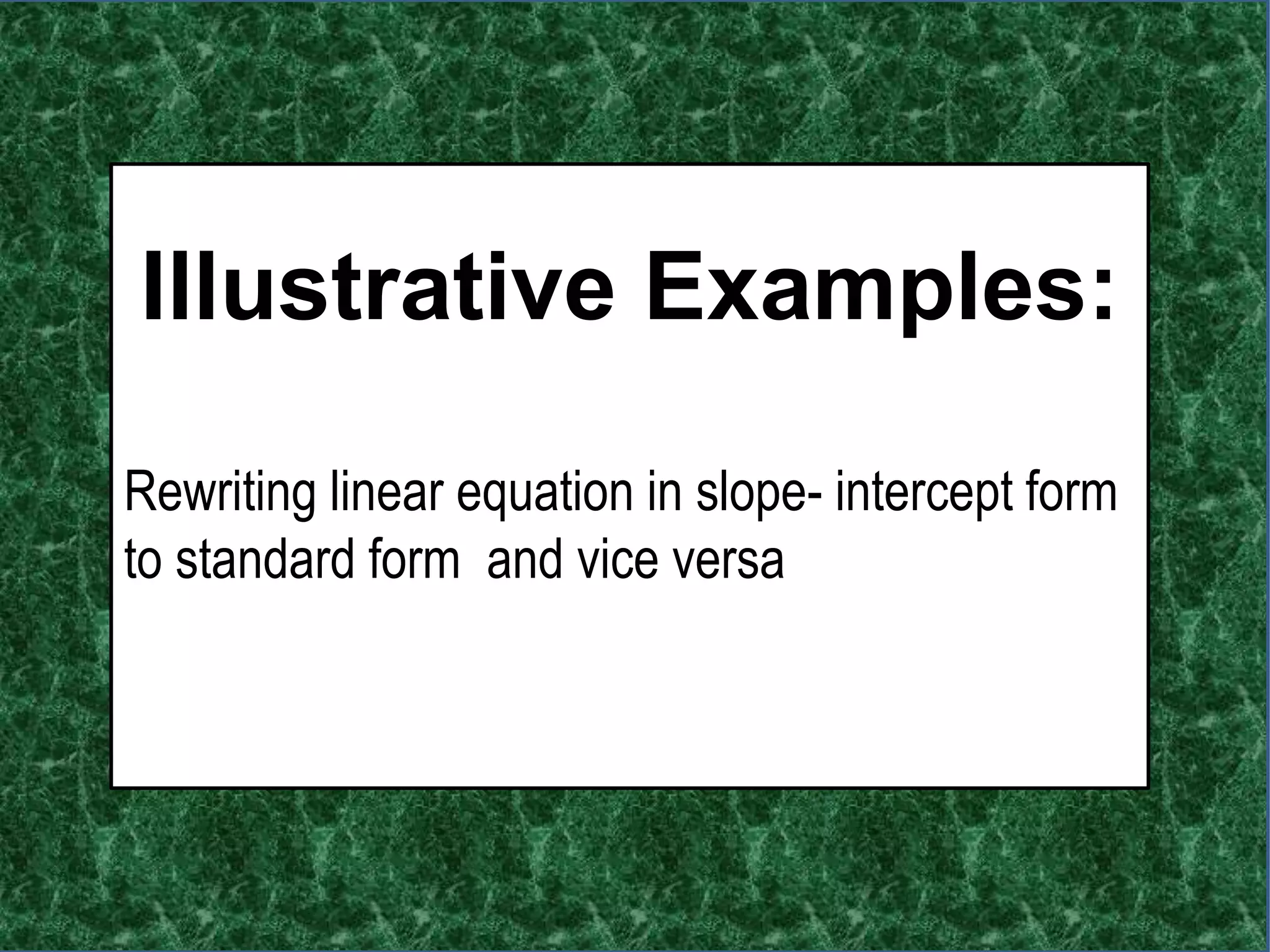 Illustrative Examples:

Rewriting linear equation in slope- intercept form to standard form  and vice versa